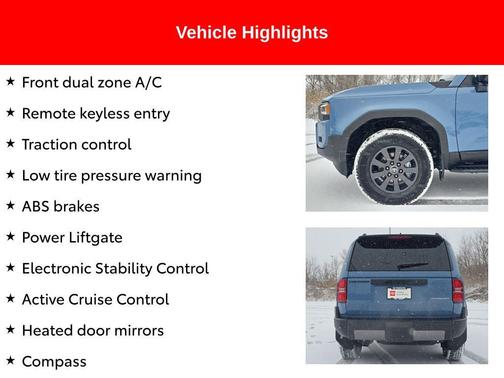 Vehicle Highlights

★ Front dual zone A/C

★ Remote keyless entry

★ Traction control

★ Low tire pressure warning

★ ABS brakes

★ Power Liftgate

★ Electronic Stability Control

★ Active Cruise Control

★ Heated door mirrors

★ Compass